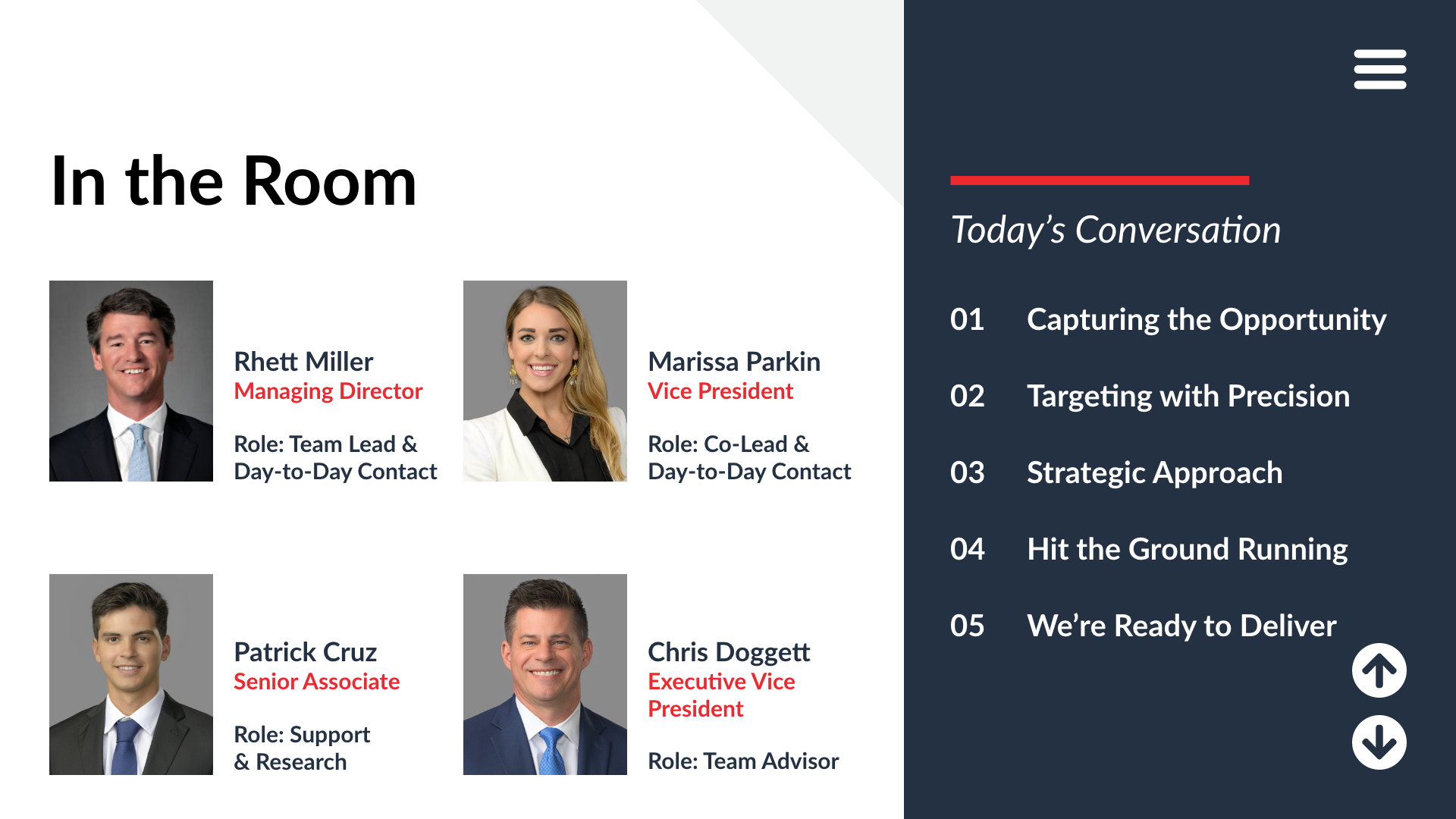 In the Room

Rhett Miller
Managing Director

Role: Team Lead & Day-to-Day Contact

Marissa Parkin
Vice President

Role: Co-Lead & Day-to-Day Contact

Patrick Cruz
Senior Associate

Role: Support & Research

Chris Doggett
Executive Vice President

Role: Team Advisor

Today's Conversation

01 Capturing the Opportunity

02 Targeting with Precision

03 Strategic Approach

04 Hit the Ground Running

05 We're Ready to Deliver